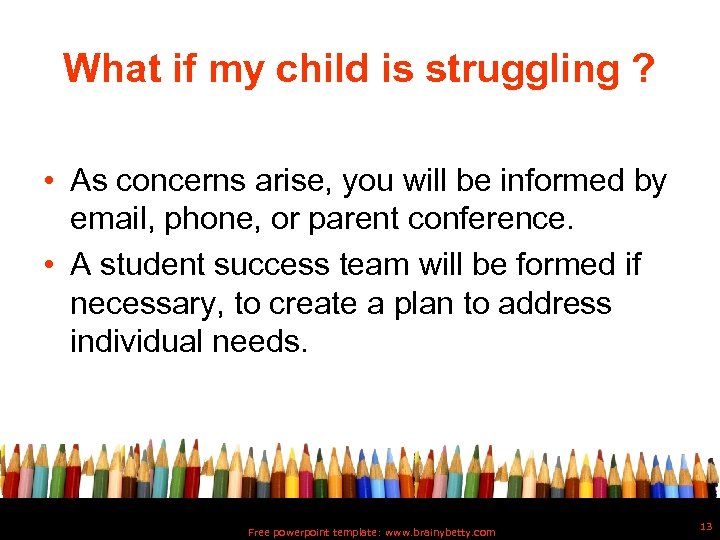 What if my child is struggling ?

• As concerns arise, you will be informed by email, phone, or parent conference.

• A student success team will be formed if necessary, to create a plan to address individual needs.

Free powerpoint template: www.brainybetty.com

13